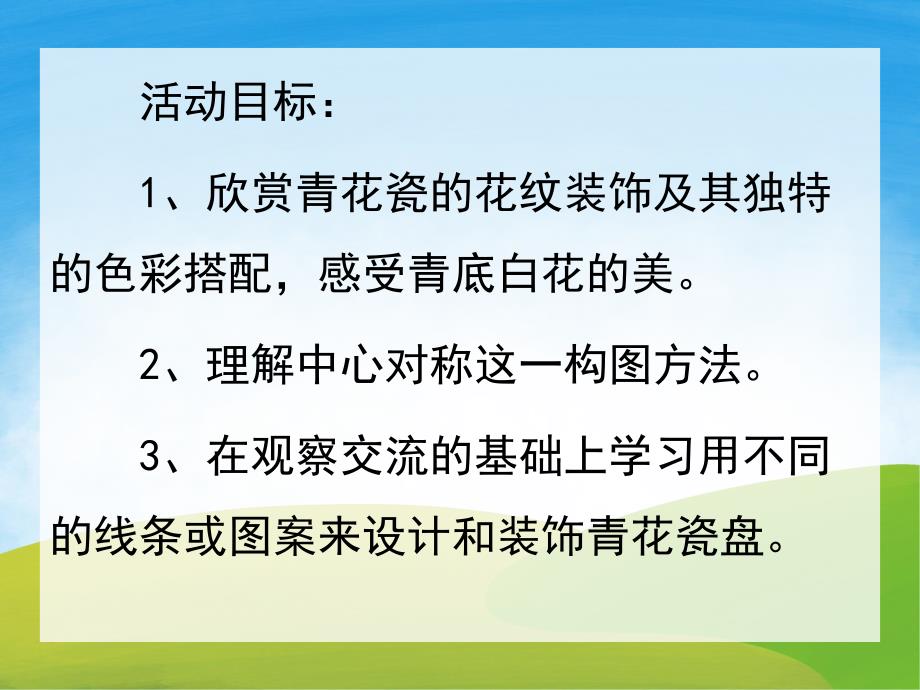 活动目标：

1、欣赏青花瓷的花纹装饰及其独特的色彩搭配，感受青底白花的美。

2、理解中心对称这一构图方法。

3、在观察交流的基础上学习用不同的线条或图案来设计和装饰青花瓷盘。